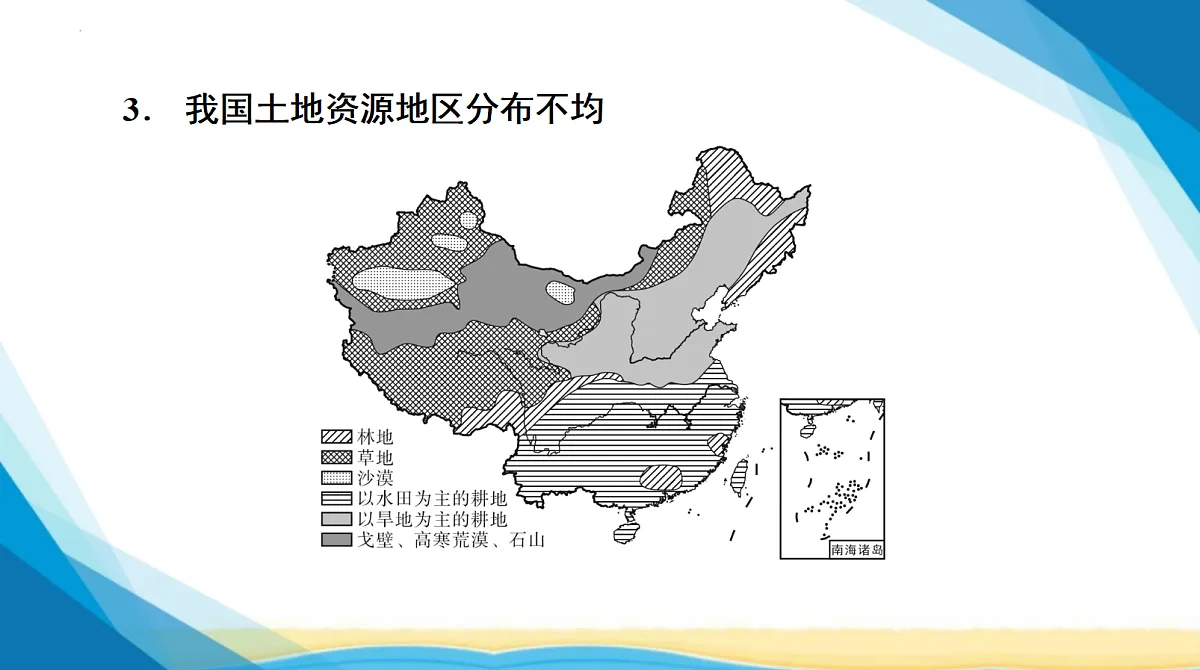 3. 我国土地资源地区分布不均

林地
草地
沙漠
以水田为主的耕地
以旱地为主的耕地
戈壁、高寒荒漠、石山

南海诸岛